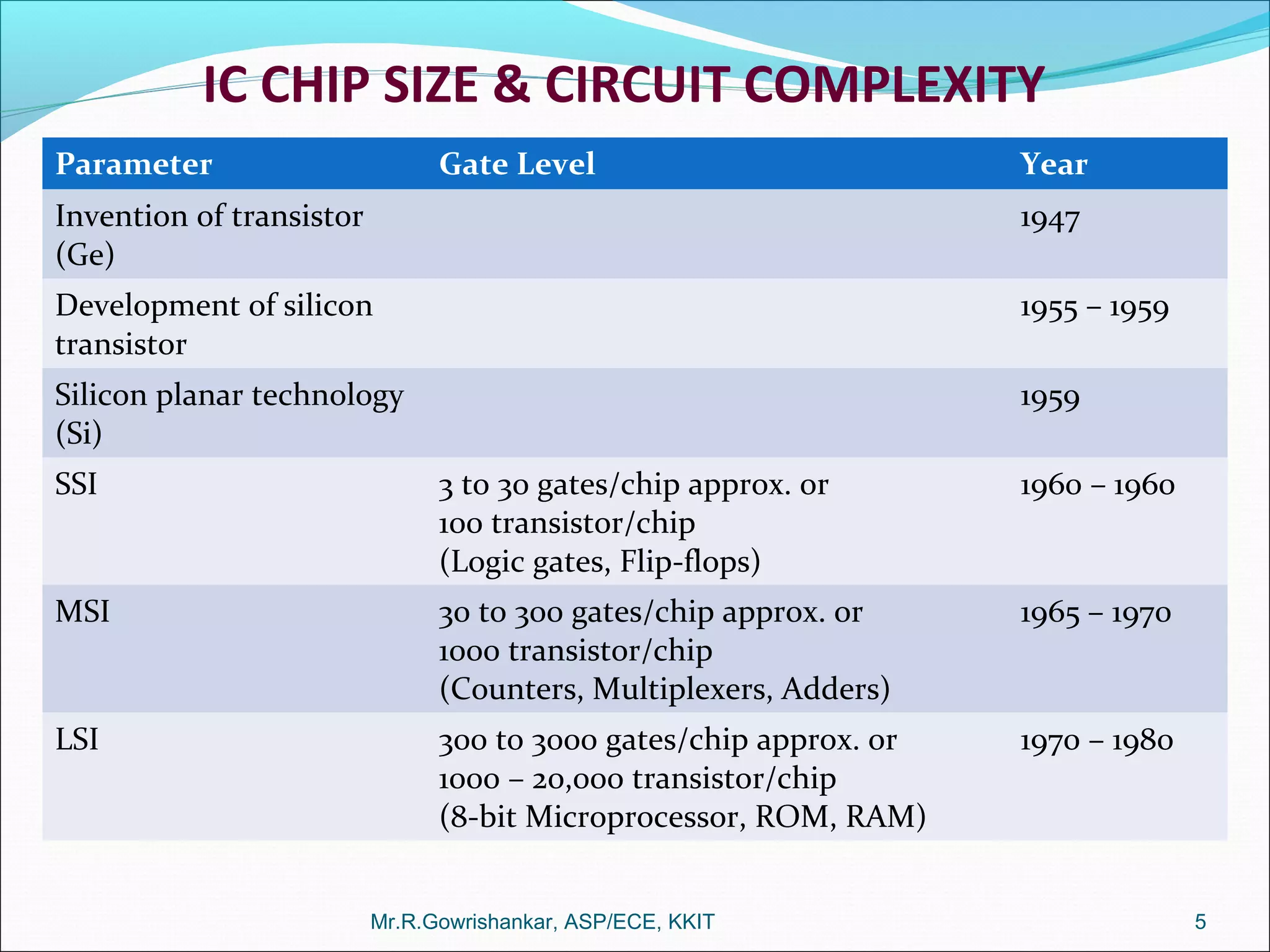 IC CHIP SIZE & CIRCUIT COMPLEXITY

| Parameter | Gate Level | Year |
|---|---|---|
| Invention of transistor (Ge) | | 1947 |
| Development of silicon transistor | | 1955 – 1959 |
| Silicon planar technology (Si) | | 1959 |
| SSI | 3 to 30 gates/chip approx. or 100 transistor/chip (Logic gates, Flip-flops) | 1960 – 1960 |
| MSI | 30 to 300 gates/chip approx. or 1000 transistor/chip (Counters, Multiplexers, Adders) | 1965 – 1970 |
| LSI | 300 to 3000 gates/chip approx. or 1000 – 20,000 transistor/chip (8-bit Microprocessor, ROM, RAM) | 1970 – 1980 |

Mr.R.Gowrishankar, ASP/ECE, KKIT

5